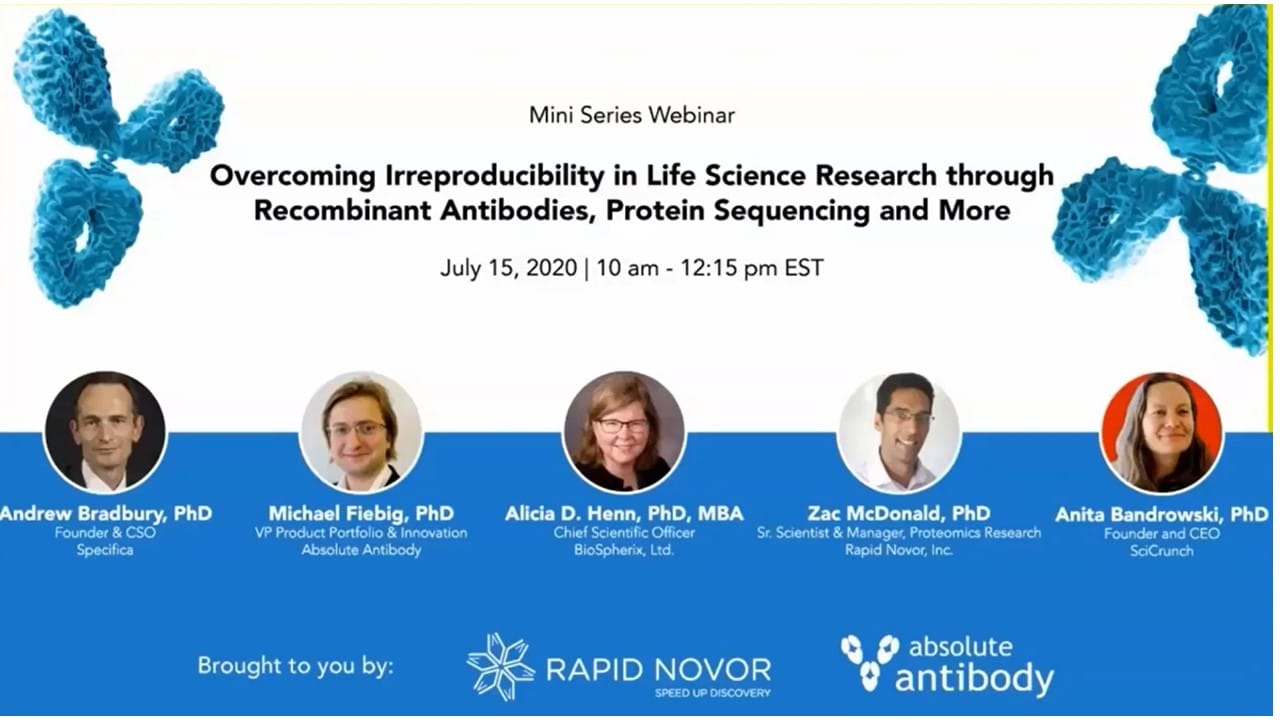 Mini Series Webinar

Overcoming Irreproducibility in Life Science Research through Recombinant Antibodies, Protein Sequencing and More

July 15, 2020 | 10 am - 12:15 pm EST

Andrew Bradbury, PhD
Founder & CSO
Specifica

Michael Fiebig, PhD
VP Product Portfolio & Innovation
Absolute Antibody

Alicia D. Henn, PhD, MBA
Chief Scientific Officer
BioSpherix, Ltd.

Zac McDonald, PhD
Sr. Scientist & Manager, Proteomics Research
Rapid Novor, Inc.

Anita Bandrowski, PhD
Founder and CEO
SciCrunch

Brought to you by:

RAPID NOVOR
SPEED UP DISCOVERY

absolute antibody